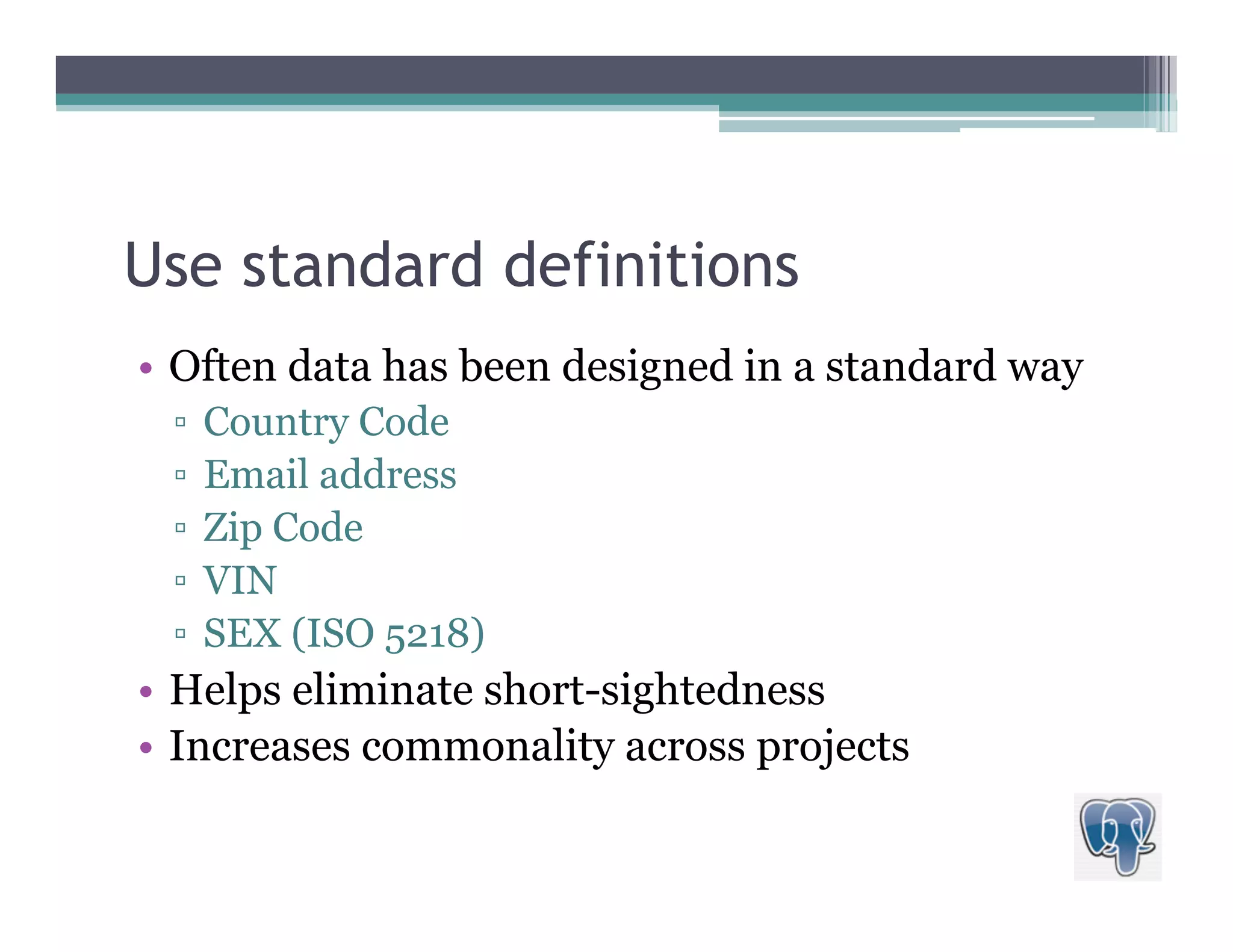 Use standard definitions

• Often data has been designed in a standard way
  ▫ Country Code
  ▫ Email address
  ▫ Zip Code
  ▫ VIN
  ▫ SEX (ISO 5218)
• Helps eliminate short-sightedness
• Increases commonality across projects